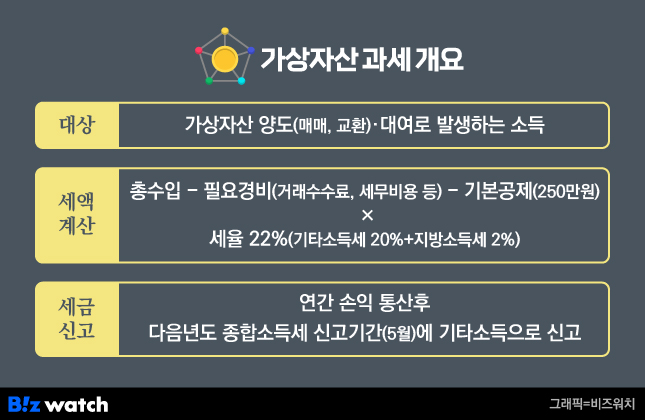 가상자산 과세 개요

| 대상 | 가상자산 양도(매매, 교환)·대여로 발생하는 소득 |
|---|---|
| 세액 계산 | 총수입 − 필요경비(거래수수료, 세무비용 등) − 기본공제(250만원) × 세율 22%(기타소득세 20%+지방소득세 2%) |
| 세금 신고 | 연간 손익 통산후 다음년도 종합소득세 신고기간(5월)에 기타소득으로 신고 |

B!z watch

그래픽=비즈워치